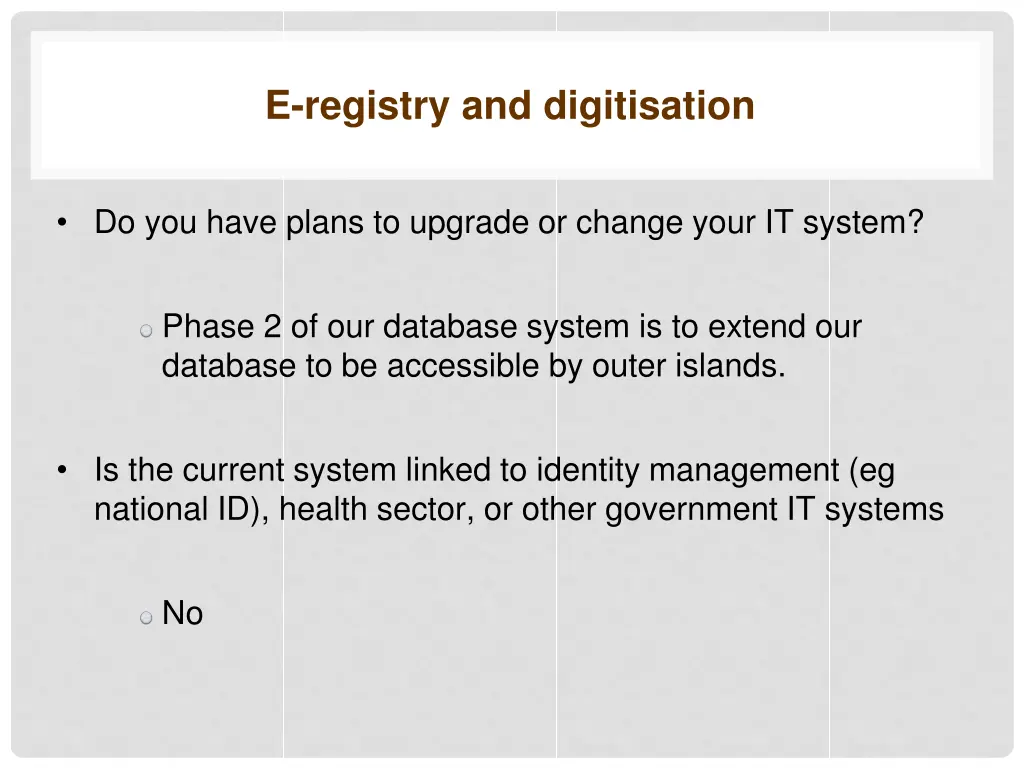 E-registry and digitisation

• Do you have plans to upgrade or change your IT system?

○ Phase 2 of our database system is to extend our database to be accessible by outer islands.

• Is the current system linked to identity management (eg national ID), health sector, or other government IT systems

○ No